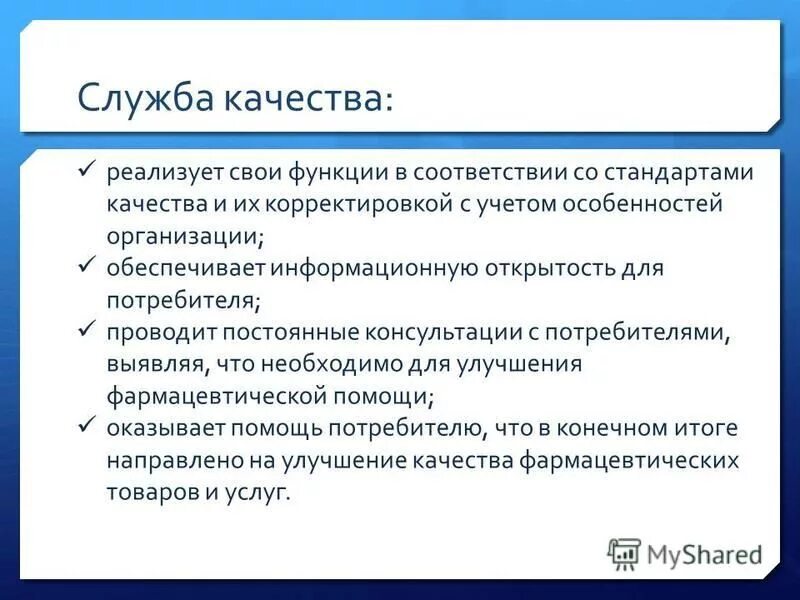 Служба качества:

✓ реализует свои функции в соответствии со стандартами качества и их корректировкой с учетом особенностей организации;
✓ обеспечивает информационную открытость для потребителя;
✓ проводит постоянные консультации с потребителями, выявляя, что необходимо для улучшения фармацевтической помощи;
✓ оказывает помощь потребителю, что в конечном итоге направлено на улучшение качества фармацевтических товаров и услуг.

MyShared